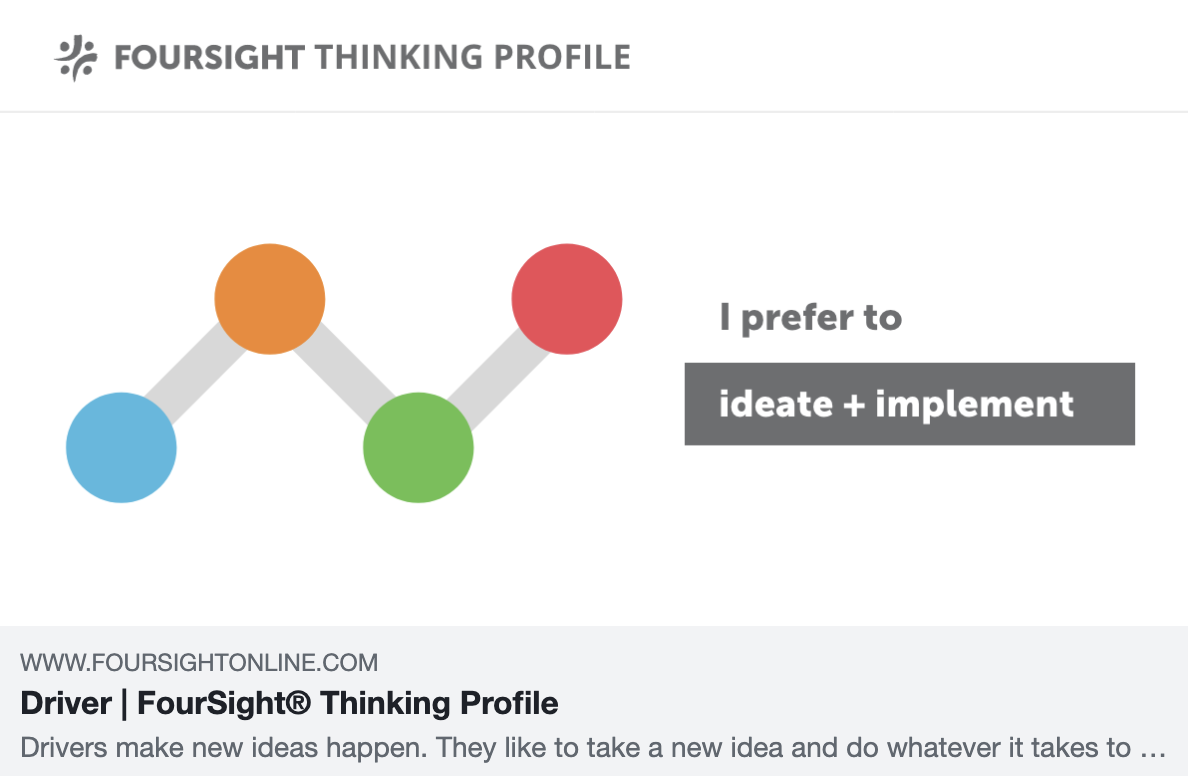 FOURSIGHT THINKING PROFILE

I prefer to

ideate + implement

WWW.FOURSIGHTONLINE.COM

Driver | FourSight® Thinking Profile

Drivers make new ideas happen. They like to take a new idea and do whatever it takes to …